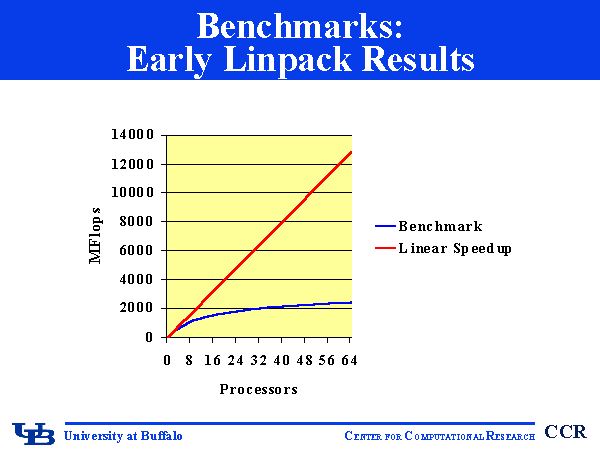 Benchmarks:
Early Linpack Results

14000
12000
10000
8000
6000
4000
2000
0

MFlops

0 8 16 24 32 40 48 56 64

Processors

Benchmark
Linear Speedup

UB University at Buffalo

CENTER FOR COMPUTATIONAL RESEARCH CCR